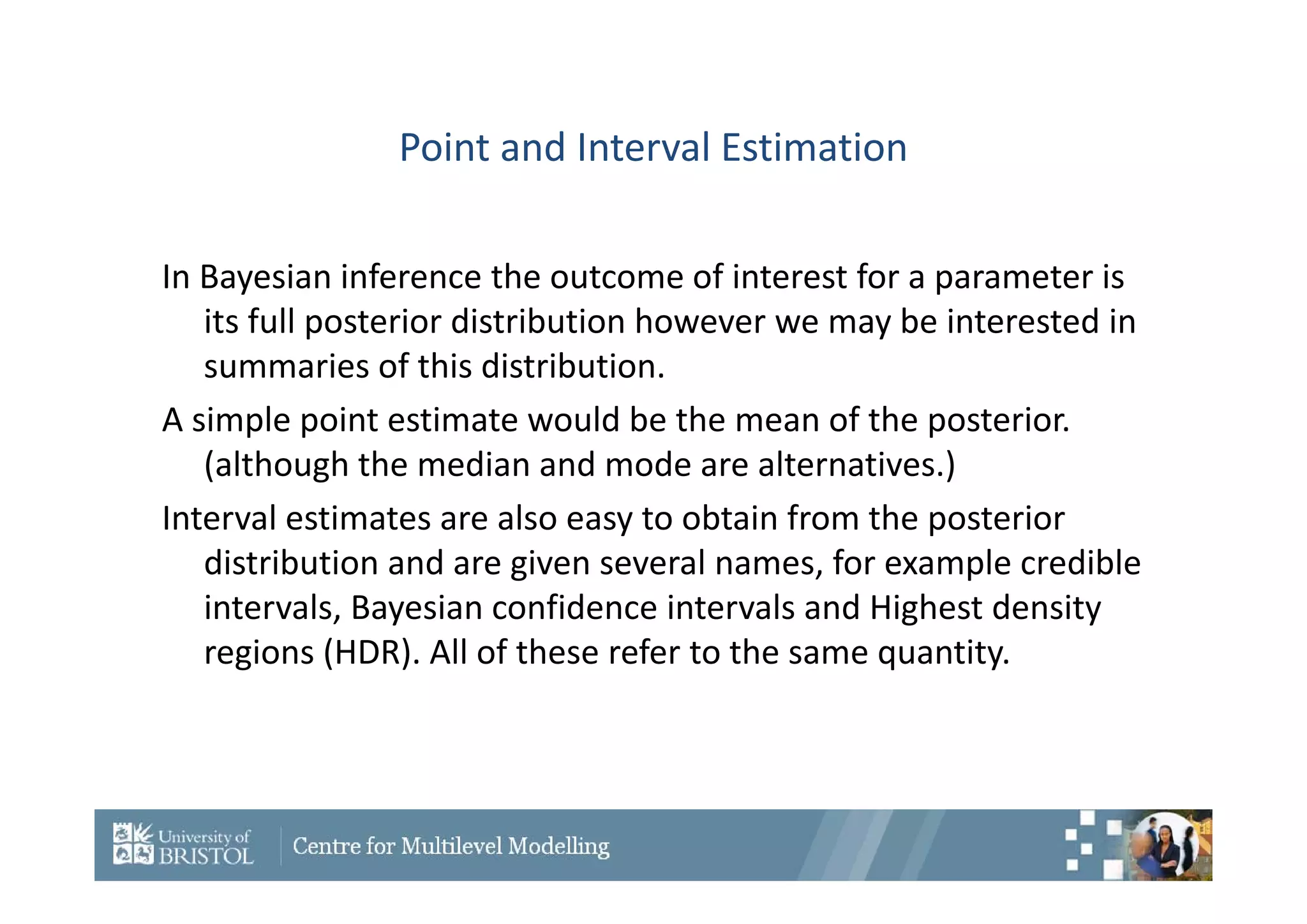 Point and Interval Estimation

In Bayesian inference the outcome of interest for a parameter is its full posterior distribution however we may be interested in summaries of this distribution.

A simple point estimate would be the mean of the posterior. (although the median and mode are alternatives.)

Interval estimates are also easy to obtain from the posterior distribution and are given several names, for example credible intervals, Bayesian confidence intervals and Highest density regions (HDR). All of these refer to the same quantity.

University of BRISTOL

Centre for Multilevel Modelling